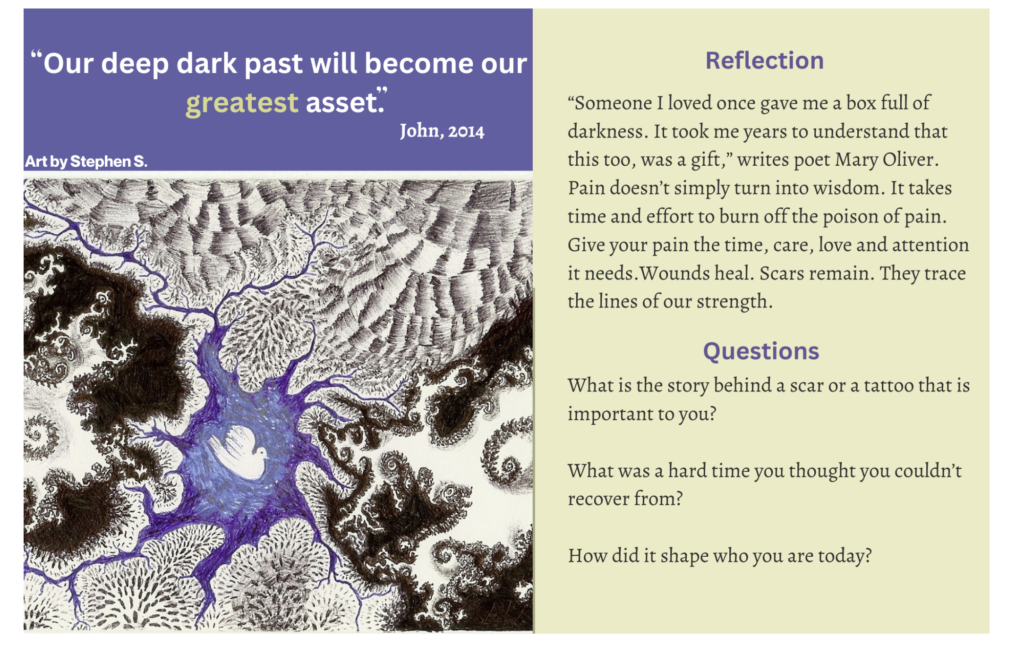 “Our deep dark past will become our greatest asset.”

John, 2014

Art by Stephen S.

Reflection

“Someone I loved once gave me a box full of darkness. It took me years to understand that this too, was a gift,” writes poet Mary Oliver. Pain doesn’t simply turn into wisdom. It takes time and effort to burn off the poison of pain. Give your pain the time, care, love and attention it needs.Wounds heal. Scars remain. They trace the lines of our strength.

Questions

What is the story behind a scar or a tattoo that is important to you?

What was a hard time you thought you couldn’t recover from?

How did it shape who you are today?